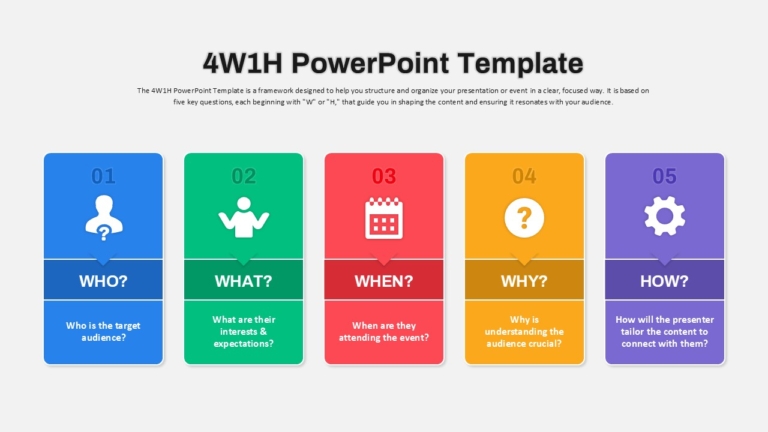 4W1H PowerPoint Template

The 4W1H PowerPoint Template is a framework designed to help you structure and organize your presentation or event in a clear, focused way. It is based on five key questions, each beginning with "W" or "H," that guide you in shaping the content and ensuring it resonates with your audience.

01

WHO?

Who is the target audience?

02

WHAT?

What are their interests & expectations?

03

WHEN?

When are they attending the event?

04

WHY?

Why is understanding the audience crucial?

05

HOW?

How will the presenter tailor the content to connect with them?